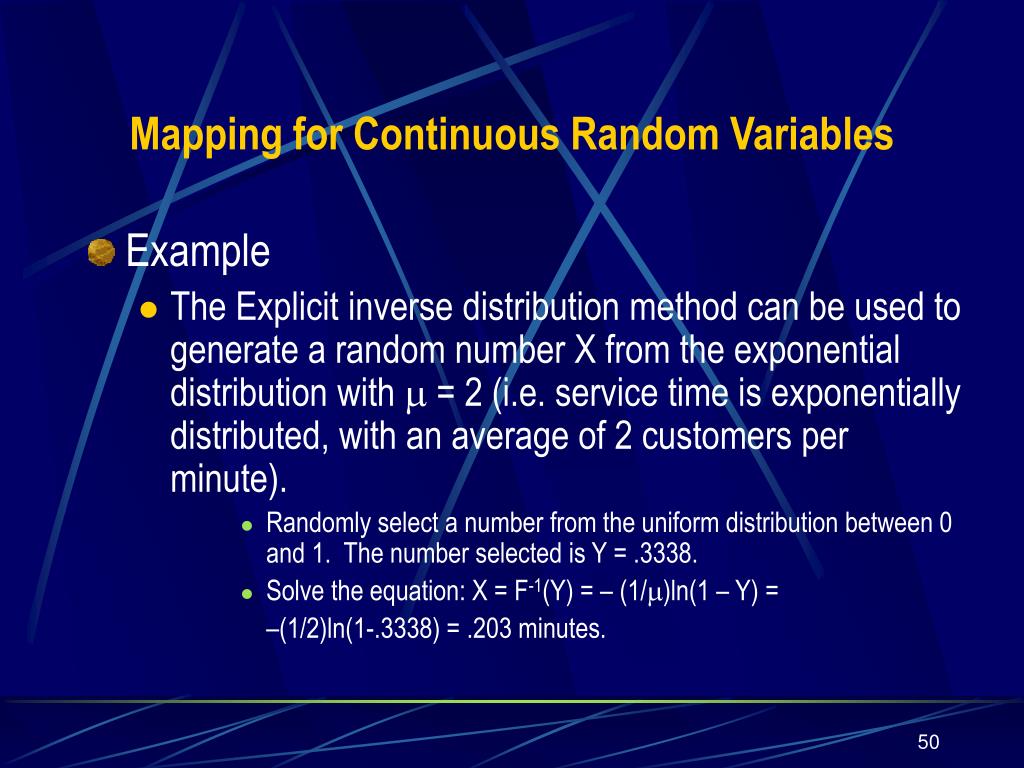 Mapping for Continuous Random Variables

Example

The Explicit inverse distribution method can be used to generate a random number X from the exponential distribution with $\mu$ = 2 (i.e. service time is exponentially distributed, with an average of 2 customers per minute).

Randomly select a number from the uniform distribution between 0 and 1. The number selected is Y = .3338.

Solve the equation: X = $F^{-1}$(Y) = – (1/$\mu$)ln(1 – Y) = –(1/2)ln(1-.3338) = .203 minutes.

50